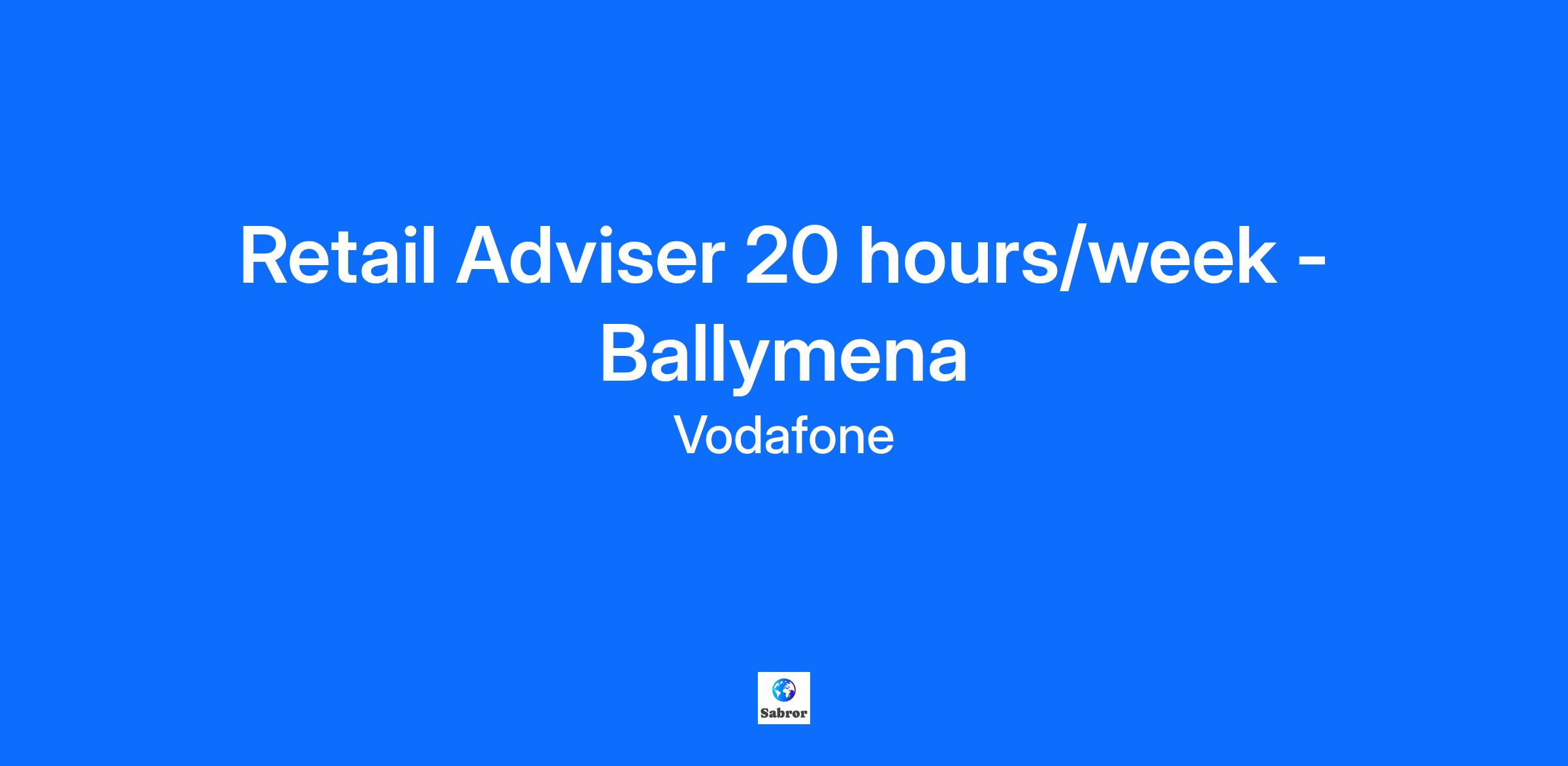 Retail Adviser 20 hours/week - Ballymena

Vodafone

Sabror